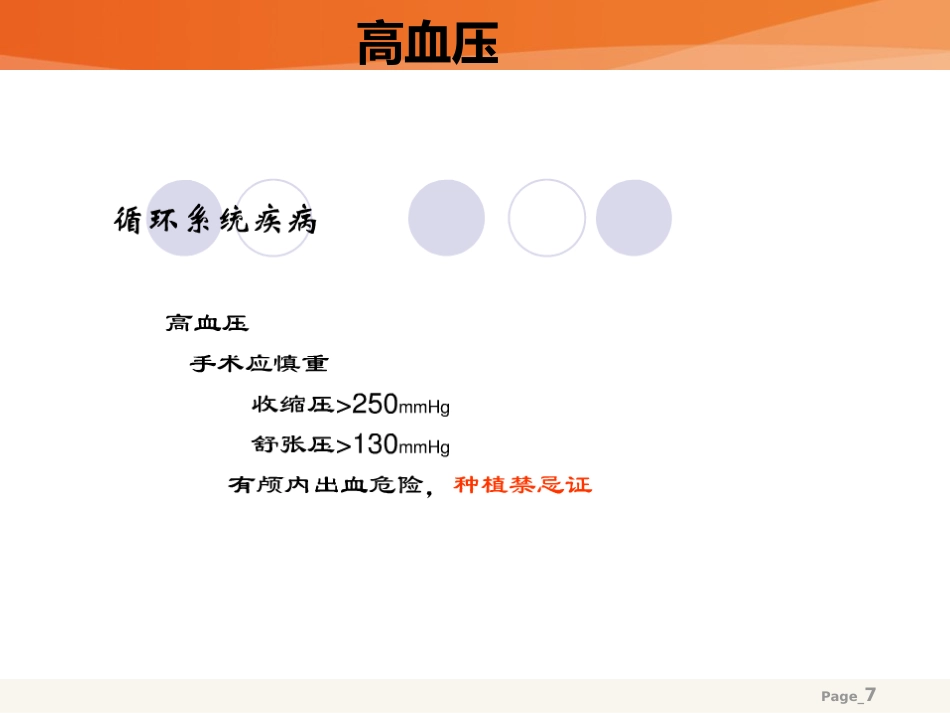 高血压

循环系统疾病

高血压

手术应慎重

收缩压>250mmHg

舒张压>130mmHg

有颅内出血危险，种植禁忌证

Page_7